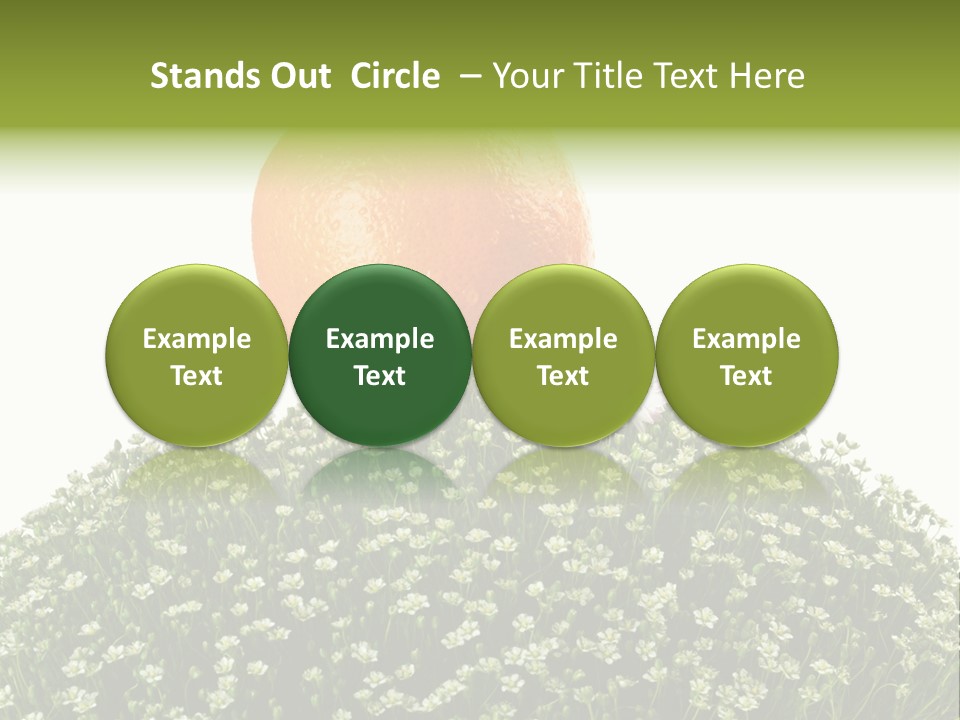 Stands Out Circle – Your Title Text Here

Example Text

Example Text

Example Text

Example Text